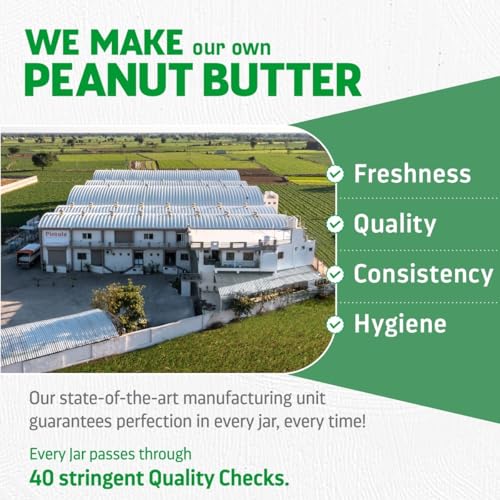 WE MAKE our own
PEANUT BUTTER

Pintola

Freshness
Quality
Consistency
Hygiene

Our state-of-the-art manufacturing unit guarantees perfection in every jar, every time!

Every Jar passes through
40 stringent Quality Checks.